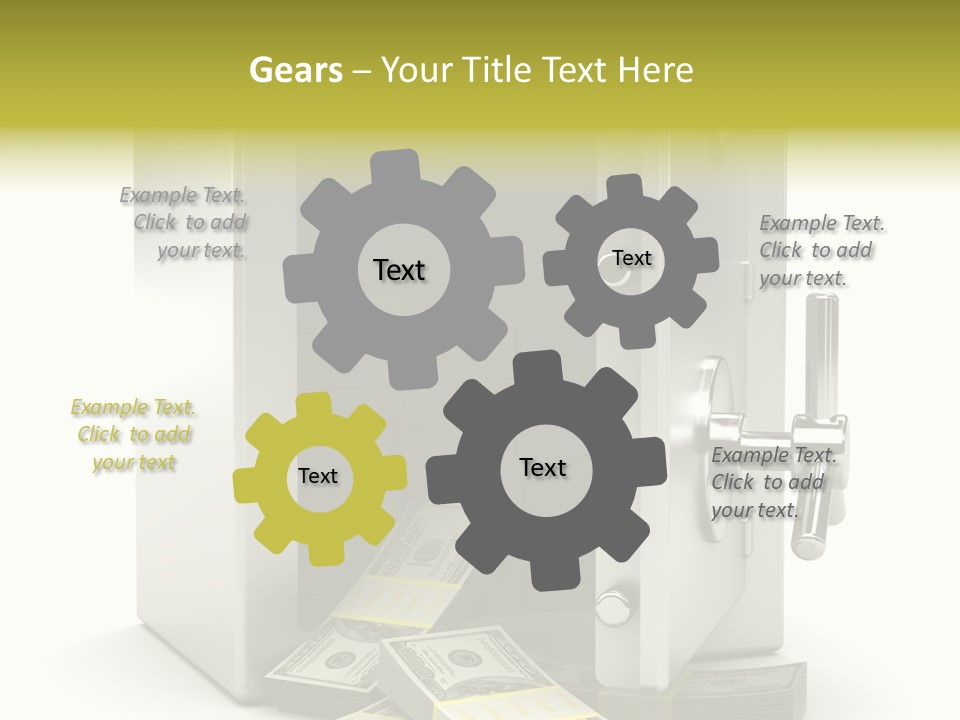 Gears – Your Title Text Here

Example Text. Click to add your text.

Text

Text

Example Text. Click to add your text.

Example Text. Click to add your text

Text

Text

Example Text. Click to add your text.